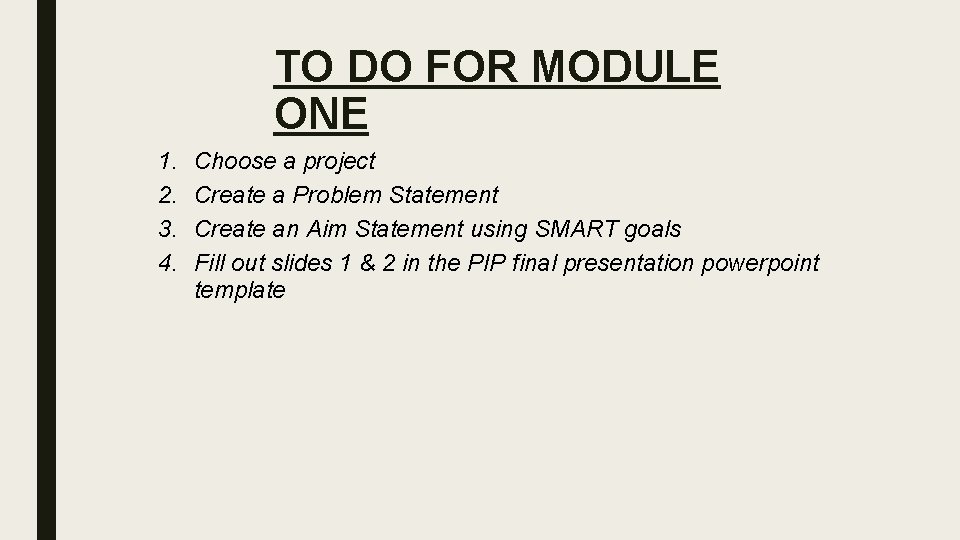 TO DO FOR MODULE ONE

1. Choose a project
2. Create a Problem Statement
3. Create an Aim Statement using SMART goals
4. Fill out slides 1 & 2 in the PIP final presentation powerpoint template